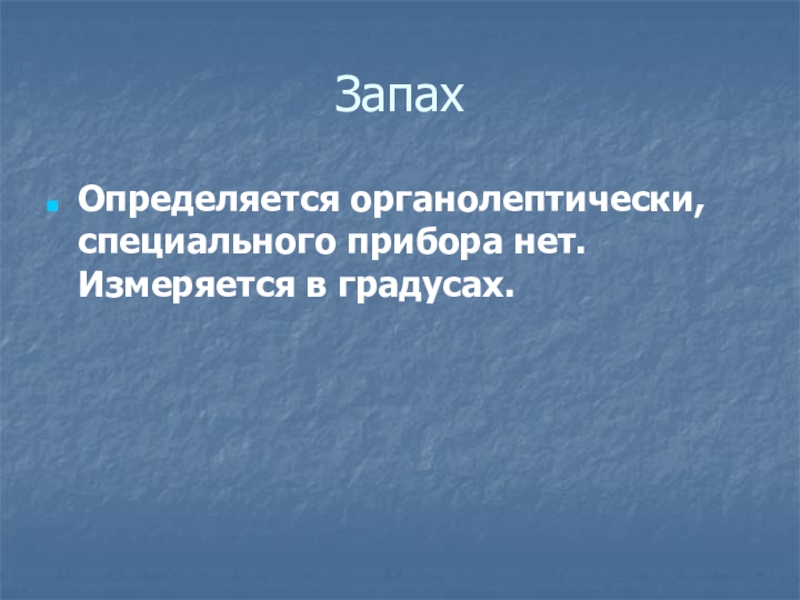 Запах

Определяется органолептически, специального прибора нет. Измеряется в градусах.